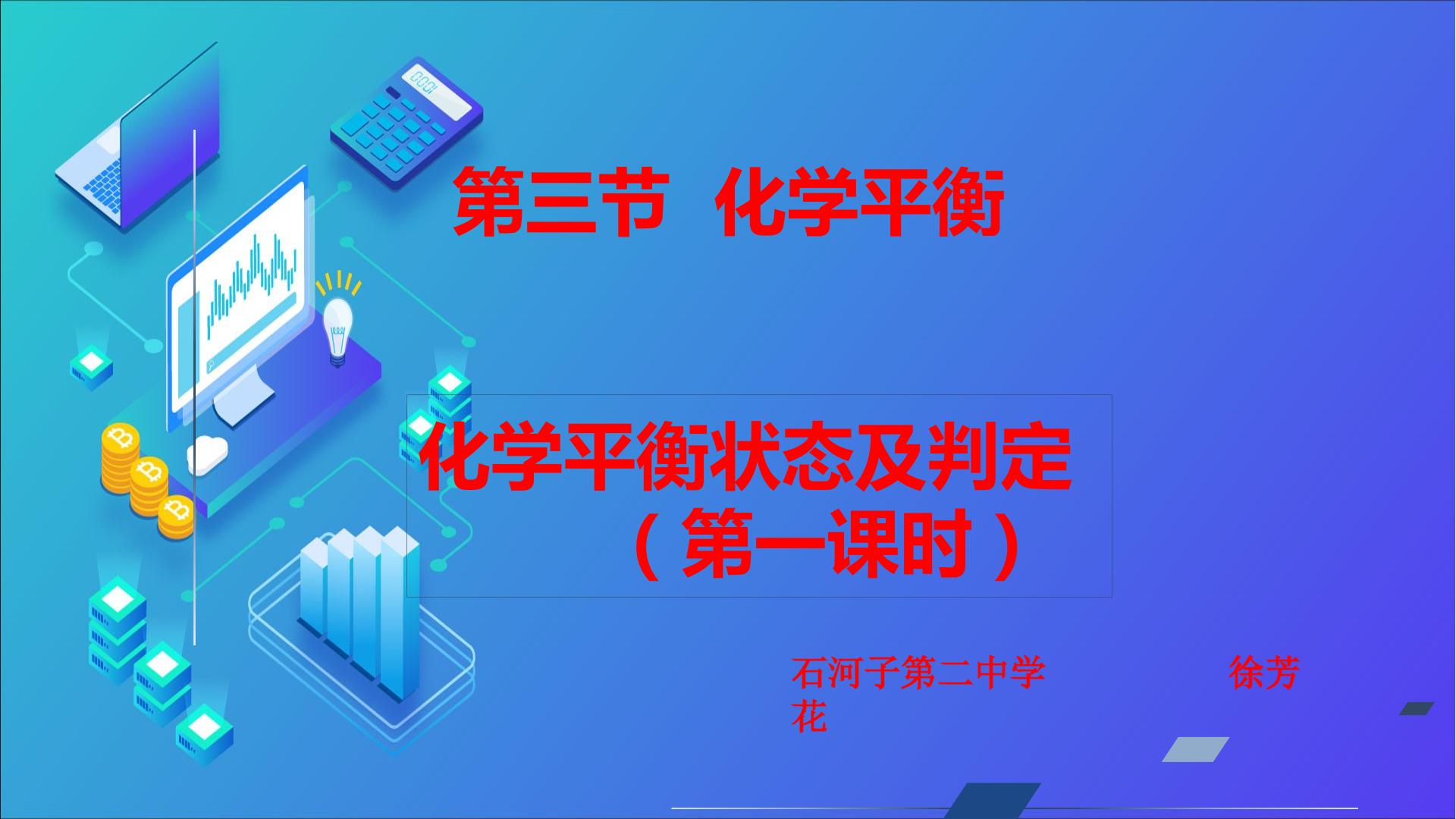 第三节 化学平衡

化学平衡状态及判定
（第一课时）

石河子第二中学 徐芳花